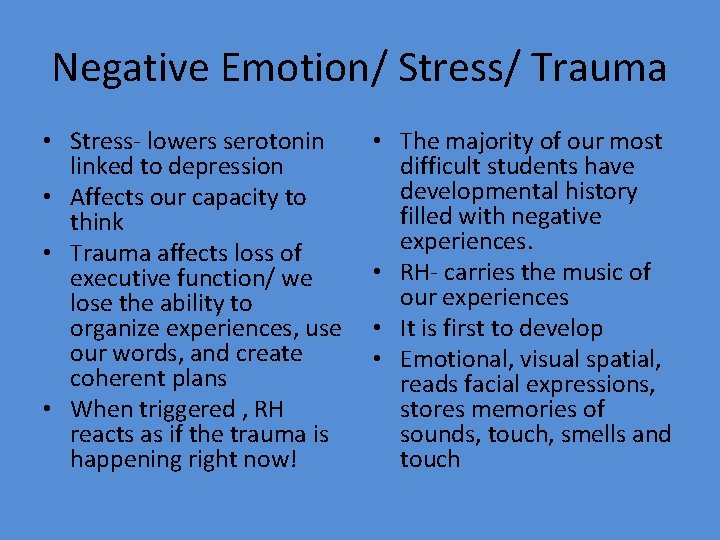 Negative Emotion/ Stress/ Trauma

• Stress- lowers serotonin linked to depression
• Affects our capacity to think
• Trauma affects loss of executive function/ we lose the ability to organize experiences, use our words, and create coherent plans
• When triggered , RH reacts as if the trauma is happening right now!

• The majority of our most difficult students have developmental history filled with negative experiences.
• RH- carries the music of our experiences
• It is first to develop
• Emotional, visual spatial, reads facial expressions, stores memories of sounds, touch, smells and touch